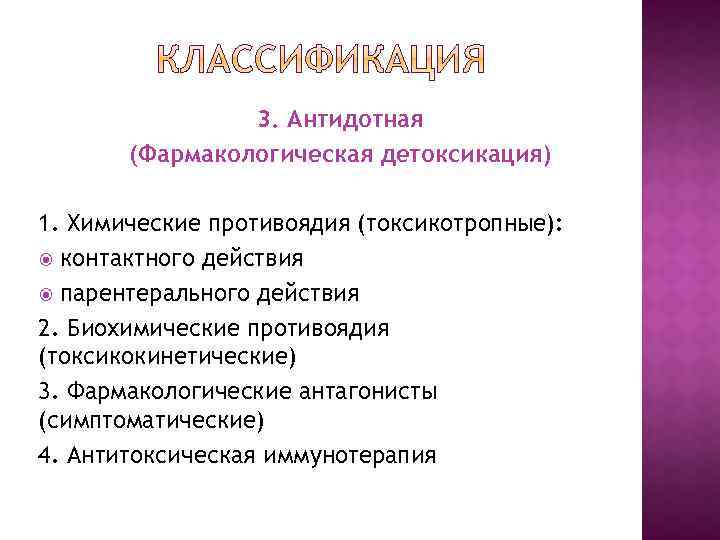 КЛАССИФИКАЦИЯ

3. Антидотная
(Фармакологическая детоксикация)

1. Химические противоядия (токсикотропные):
контактного действия
парентерального действия
2. Биохимические противоядия (токсикокинетические)
3. Фармакологические антагонисты (симптоматические)
4. Антитоксическая иммунотерапия